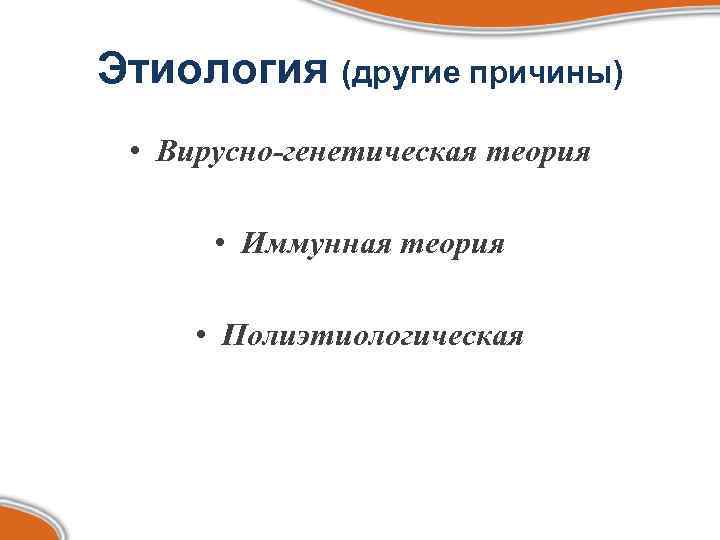 Этиология (другие причины)

• Вирусно-генетическая теория

• Иммунная теория

• Полиэтиологическая